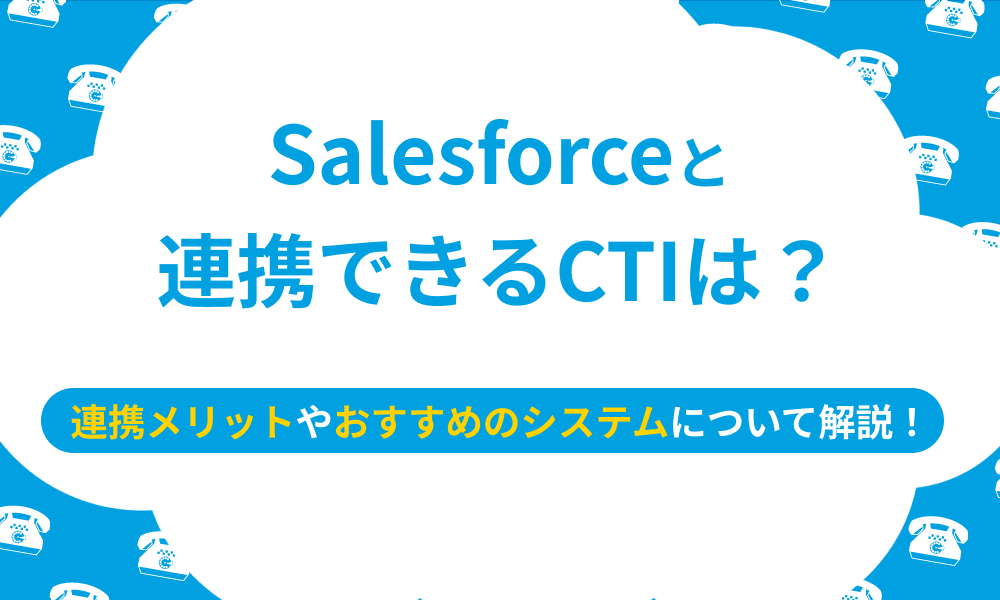 Salesforceと
連携できるCTIは？

連携メリットやおすすめのシステムについて解説！